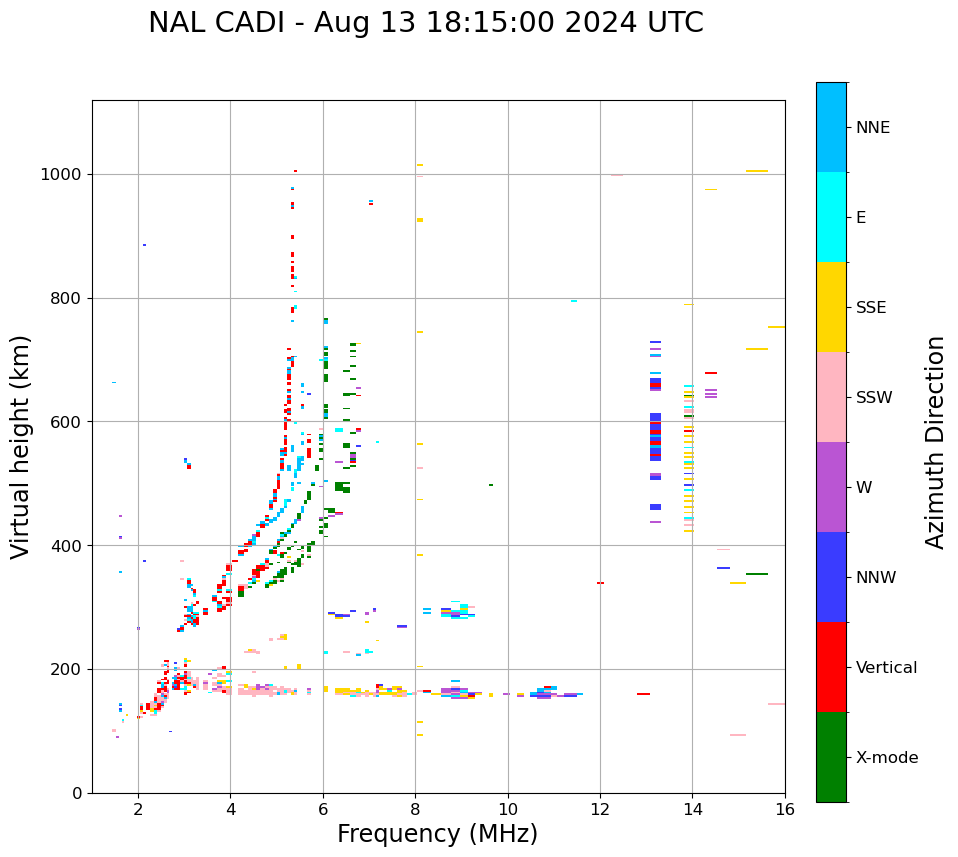 NAL CADI - Aug 13 18:15:00 2024 UTC

Virtual height (km)

1000
800
600
400
200
0

2 4 6 8 10 12 14 16

Frequency (MHz)

NNE
E
SSE
SSW
W
NNW
Vertical
X-mode

Azimuth Direction